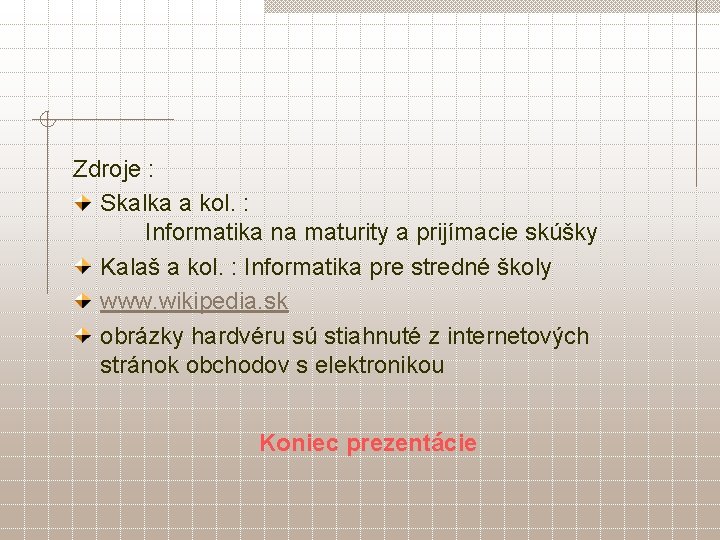 Zdroje :

Skalka a kol. :
Informatika na maturity a prijímacie skúšky

Kalaš a kol. : Informatika pre stredné školy

www.wikipedia.sk

obrázky hardvéru sú stiahnuté z internetových stránok obchodov s elektronikou

Koniec prezentácie